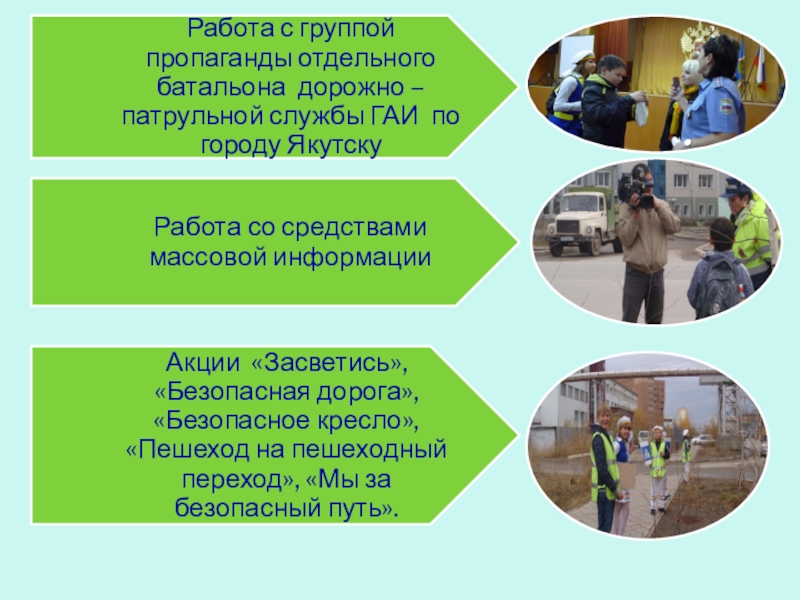 Работа с группой пропаганды отдельного батальона дорожно – патрульной службы ГАИ по городу Якутску

Работа со средствами массовой информации

Акции «Засветись», «Безопасная дорога», «Безопасное кресло», «Пешеход на пешеходный переход», «Мы за безопасный путь».